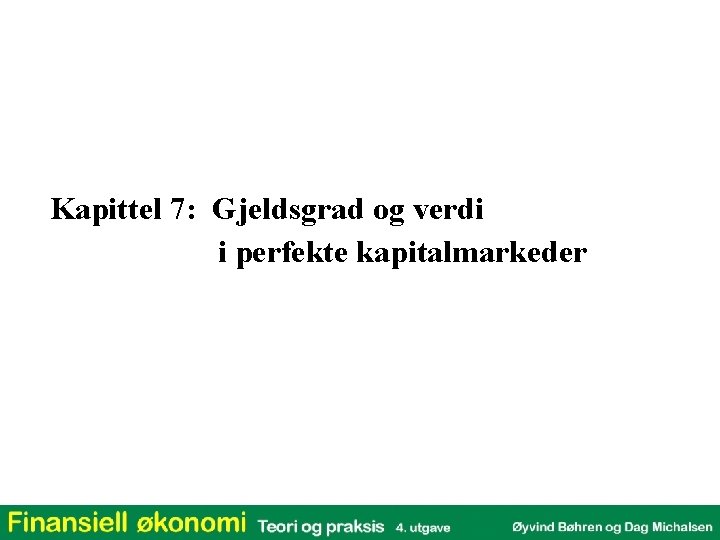 Kapittel 7: Gjeldsgrad og verdi i perfekte kapitalmarkeder

Finansiell økonomi Teori og praksis 4. utgave Øyvind Bøhren og Dag Michalsen